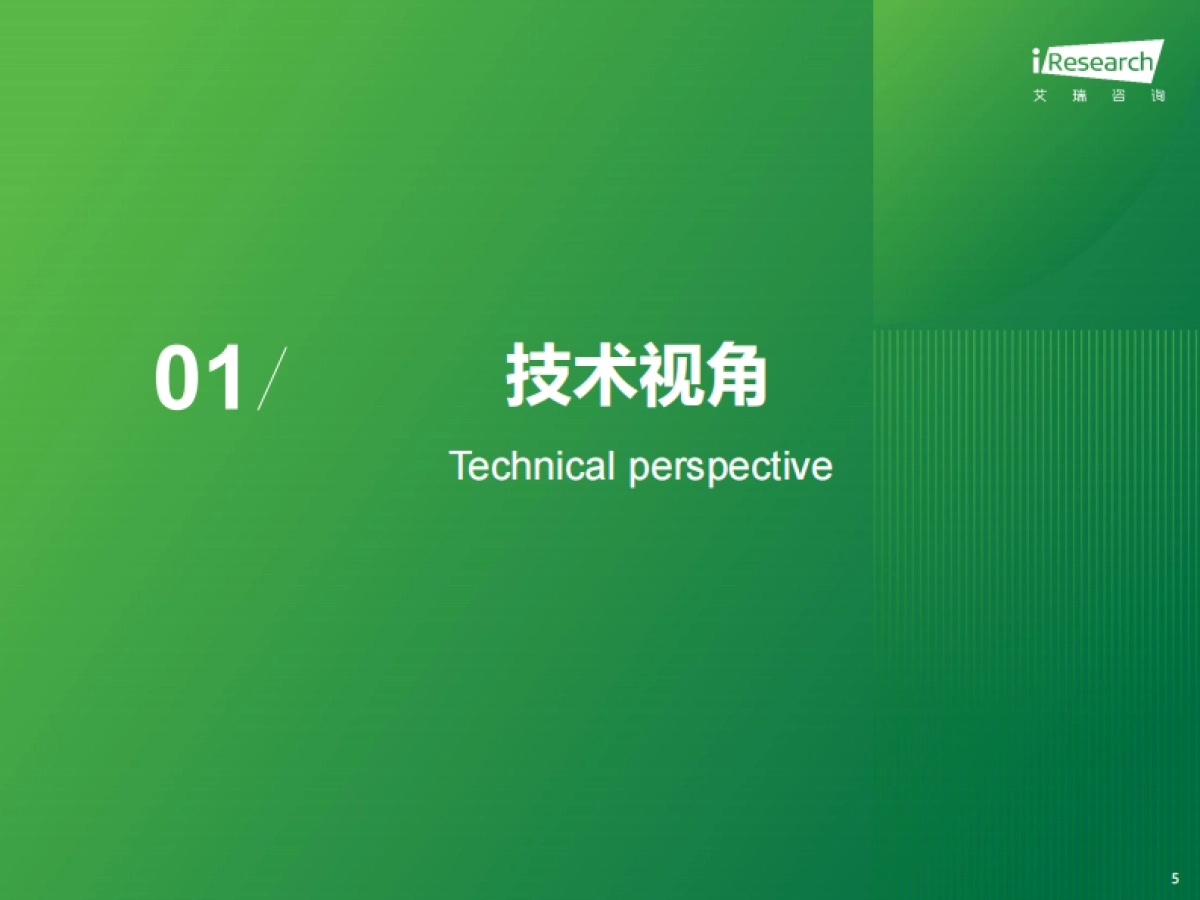 iResearch
艾 瑞 咨 询

01/

技术视角

Technical perspective

5